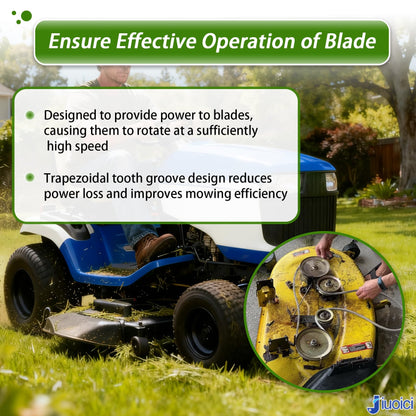 Ensure Effective Operation of Blade

Designed to provide power to blades, causing them to rotate at a sufficiently high speed

Trapezoidal tooth groove design reduces power loss and improves mowing efficiency

Jiuoici